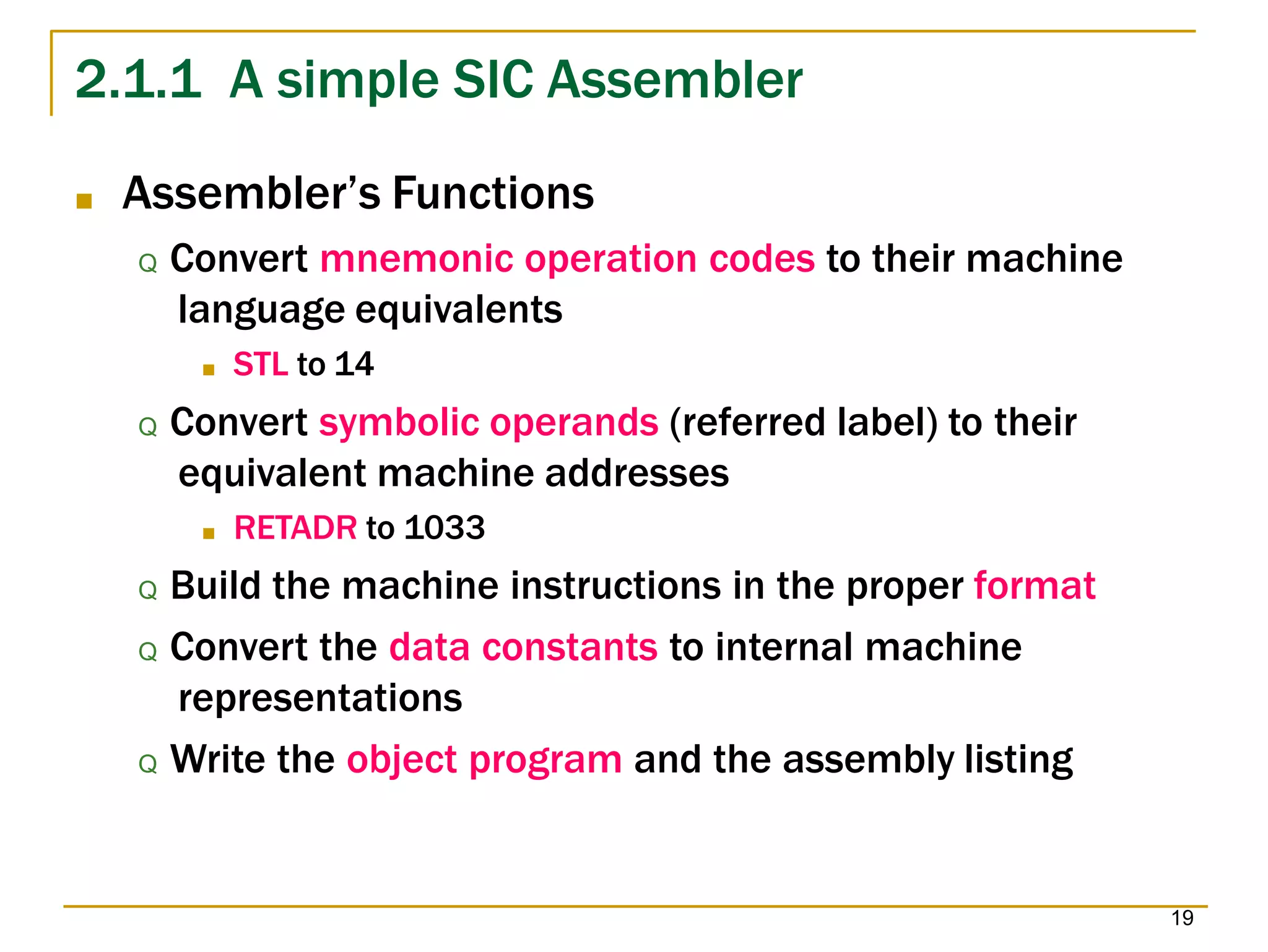 2.1.1 A simple SIC Assembler

Assembler's Functions

Q Convert mnemonic operation codes to their machine language equivalents

STL to 14

Q Convert symbolic operands (referred label) to their equivalent machine addresses

RETADR to 1033

Q Build the machine instructions in the proper format

Q Convert the data constants to internal machine representations

Q Write the object program and the assembly listing

19